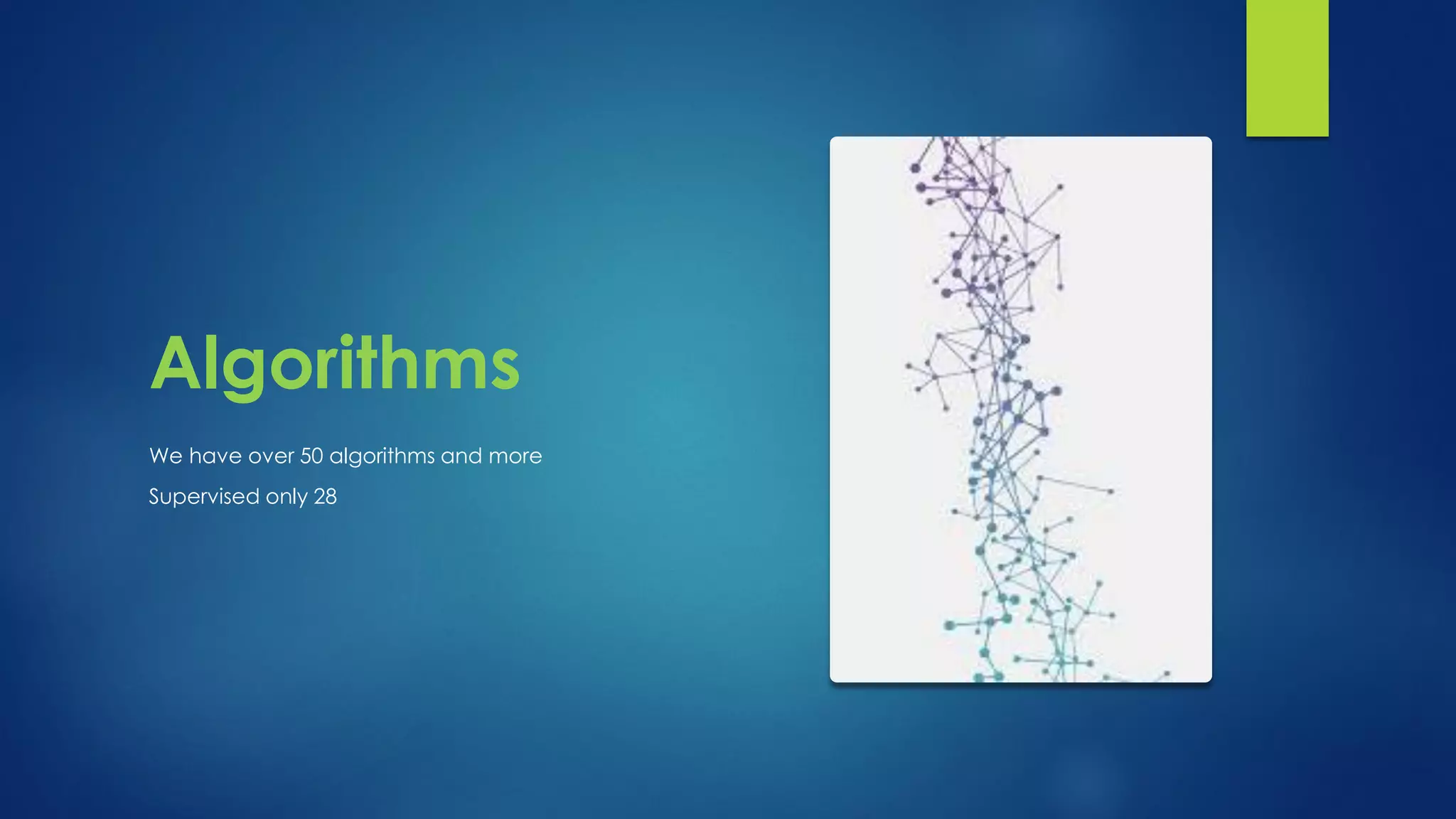 Algorithms

We have over 50 algorithms and more

Supervised only 28